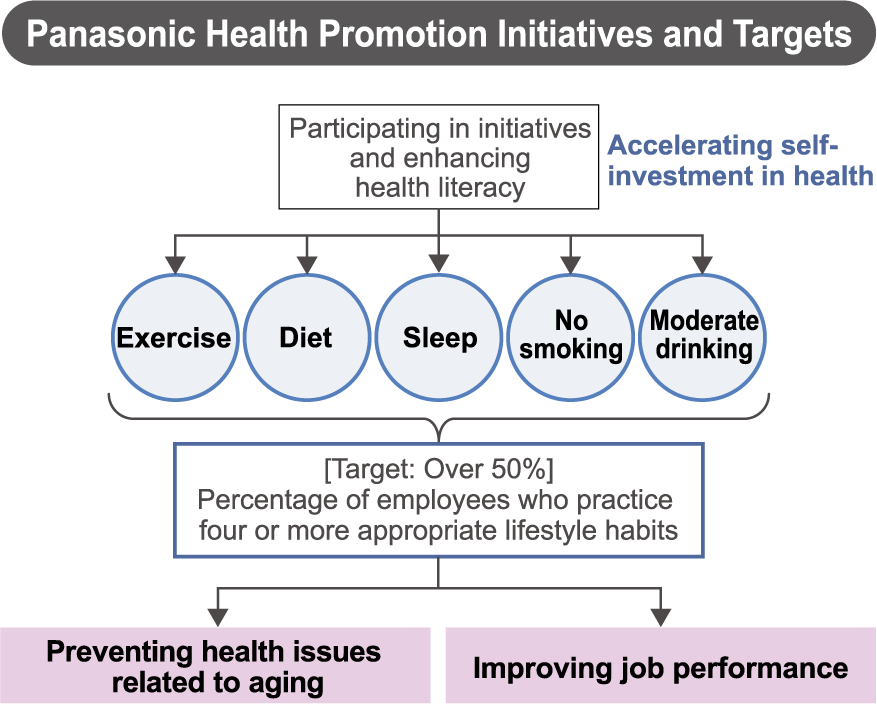 Panasonic Health Promotion Initiatives and Targets

Participating in initiatives and enhancing health literacy

Accelerating self-investment in health

Exercise

Diet

Sleep

No smoking

Moderate drinking

[Target: Over 50%]
Percentage of employees who practice four or more appropriate lifestyle habits

Preventing health issues related to aging

Improving job performance